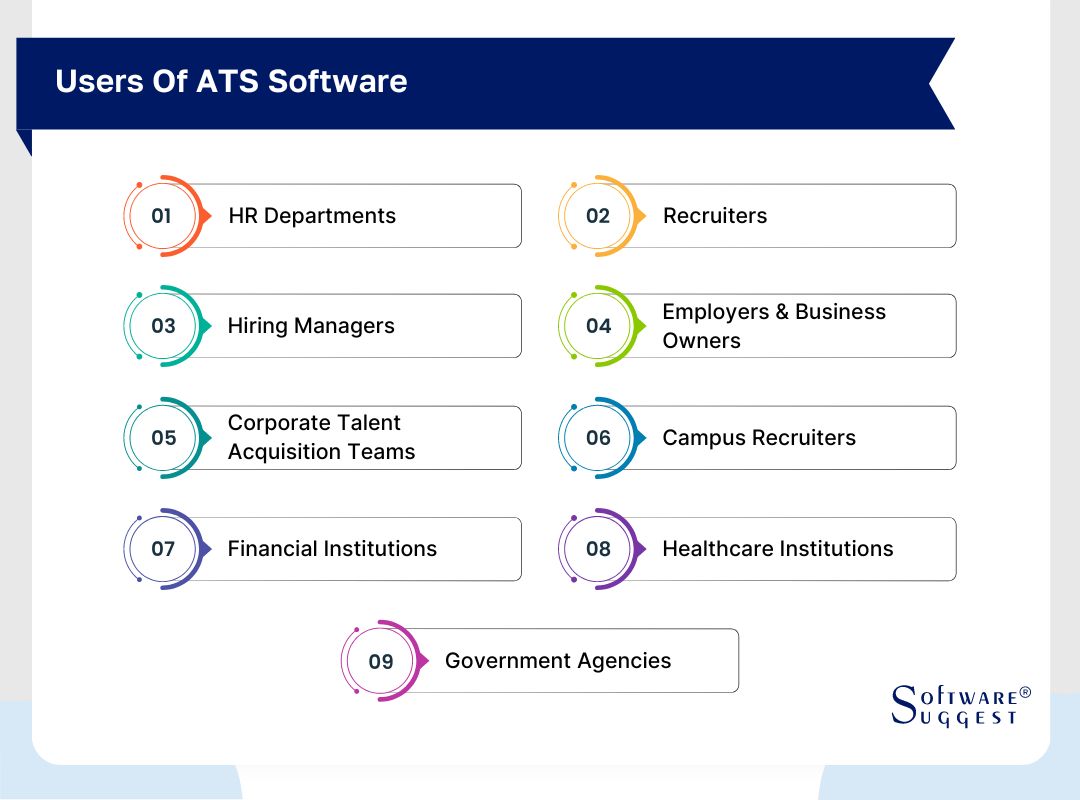 Users Of ATS Software

01 HR Departments

02 Recruiters

03 Hiring Managers

04 Employers & Business Owners

05 Corporate Talent Acquisition Teams

06 Campus Recruiters

07 Financial Institutions

08 Healthcare Institutions

09 Government Agencies

Software® Suggest